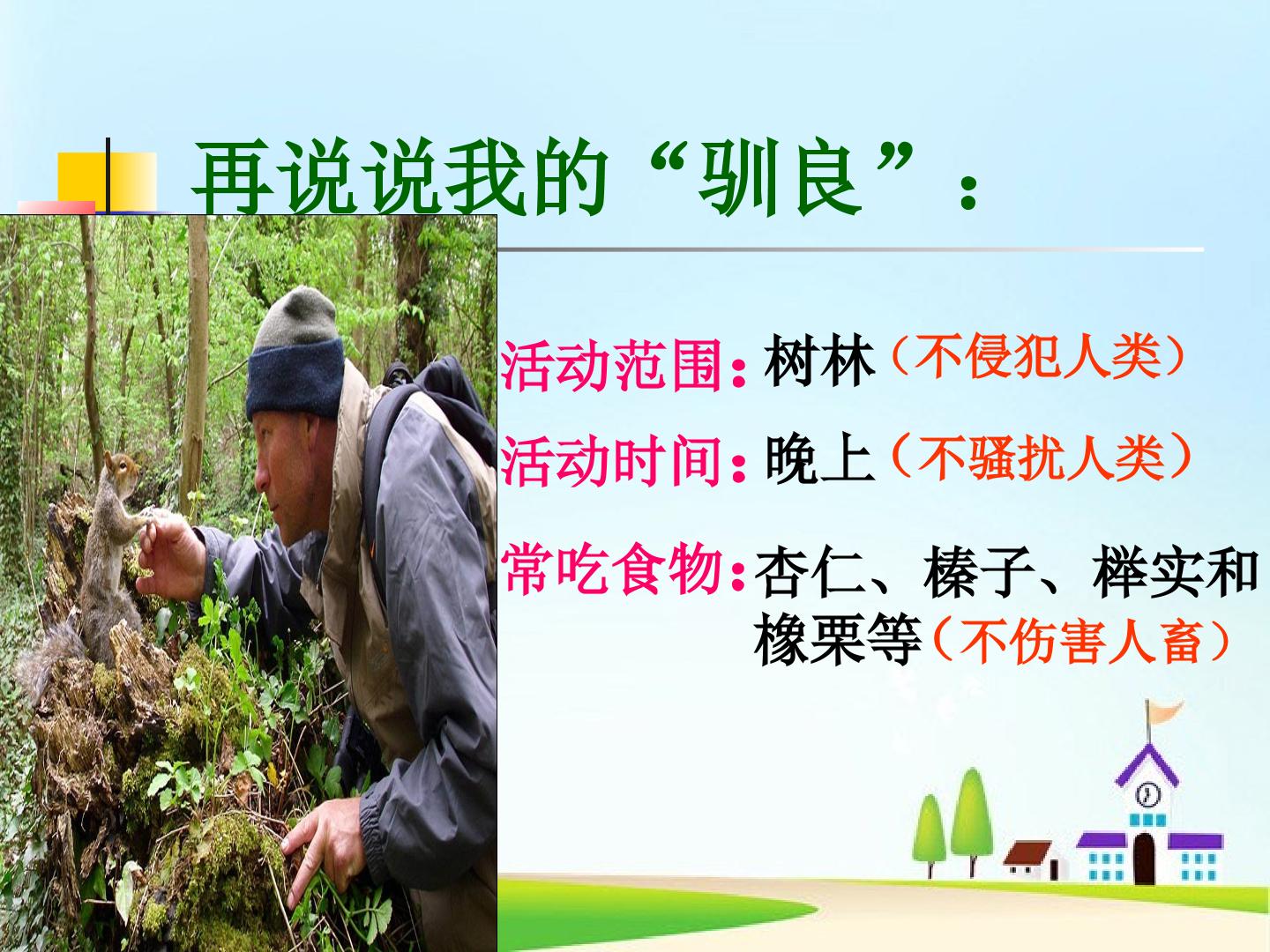 再说说我的“驯良”：

活动范围：树林（不侵犯人类）

活动时间：晚上（不骚扰人类）

常吃食物：杏仁、榛子、榉实和橡栗等（不伤害人畜）